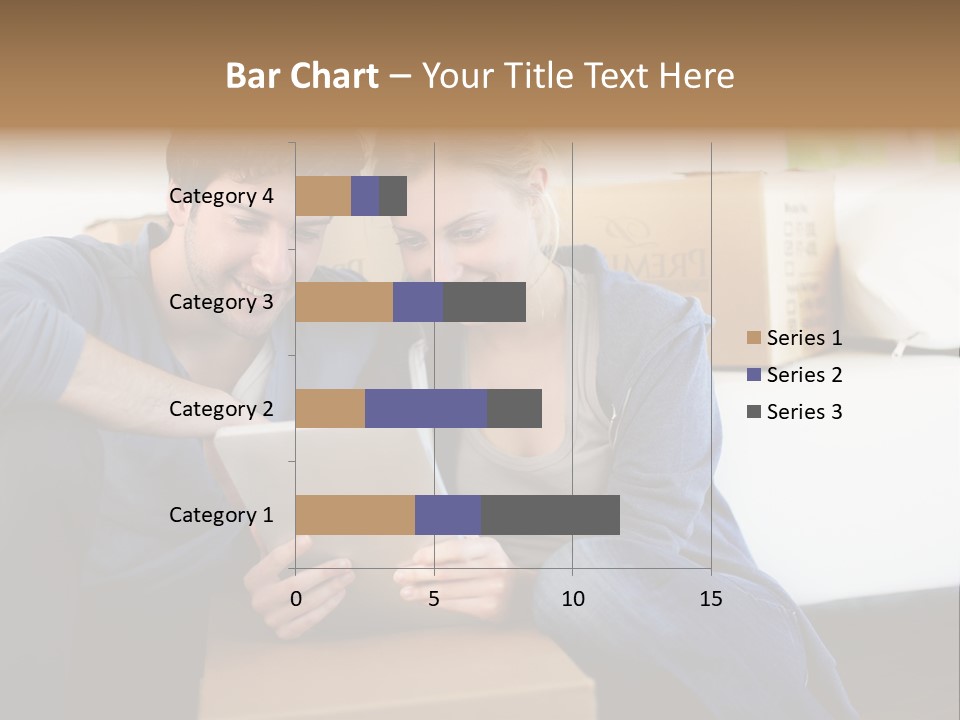 Bar Chart – Your Title Text Here

Category 4
Category 3
Category 2
Category 1

0
5
10
15

Series 1
Series 2
Series 3